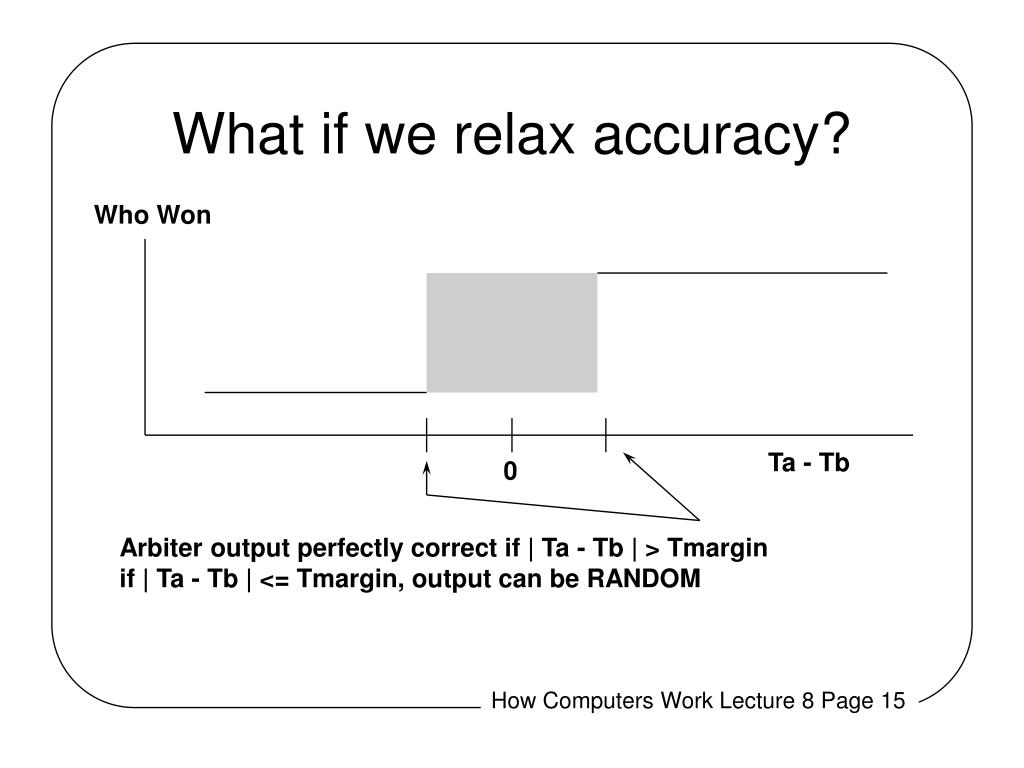 What if we relax accuracy?

Who Won

0

Ta - Tb

Arbiter output perfectly correct if | Ta - Tb | > Tmargin
if | Ta - Tb | <= Tmargin, output can be RANDOM

How Computers Work Lecture 8 Page 15